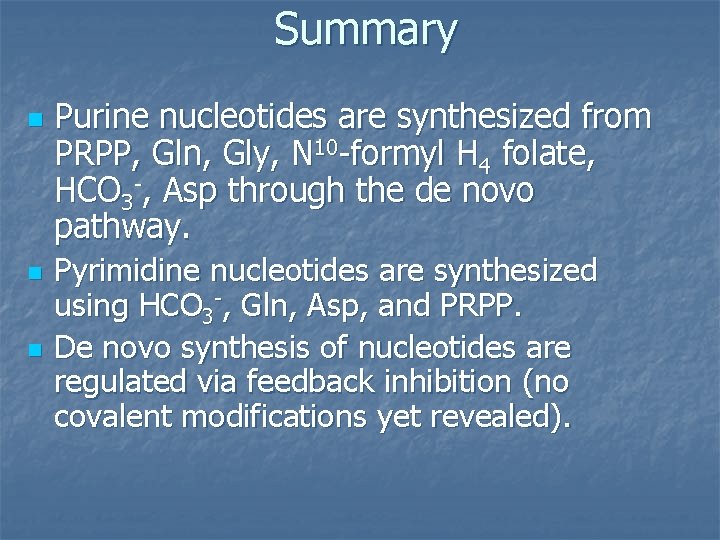 Summary

- Purine nucleotides are synthesized from PRPP, Gln, Gly, $N^{10}$-formyl $H_4$ folate, $HCO_3^-$, Asp through the de novo pathway.
- Pyrimidine nucleotides are synthesized using $HCO_3^-$, Gln, Asp, and PRPP.
- De novo synthesis of nucleotides are regulated via feedback inhibition (no covalent modifications yet revealed).